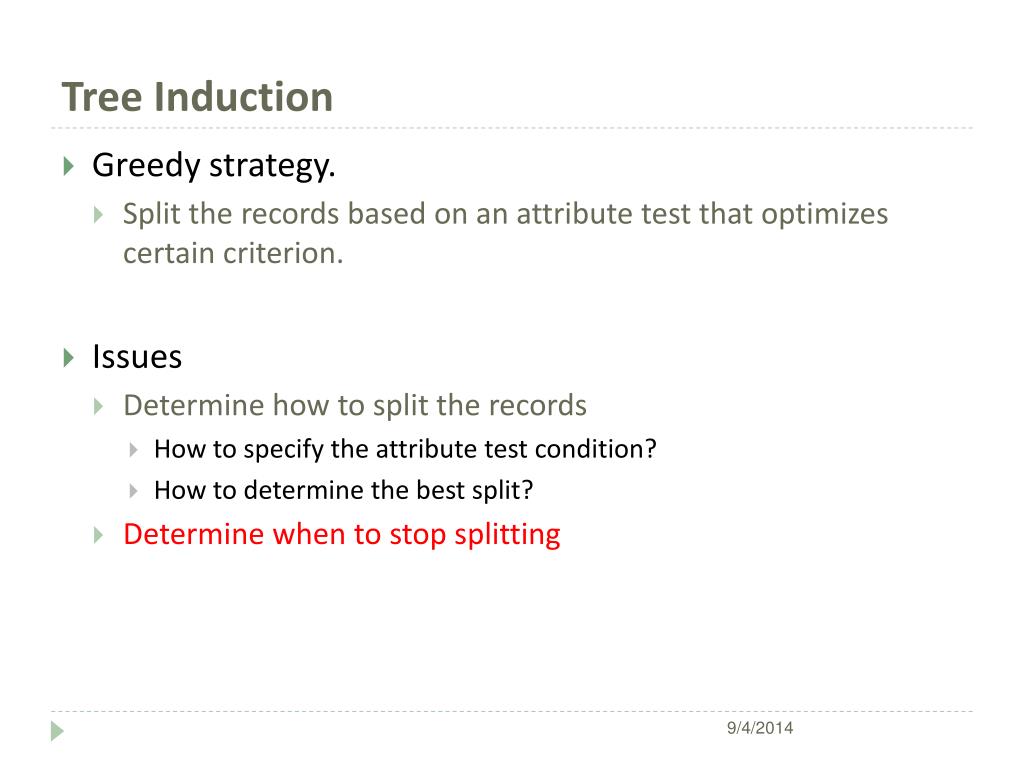 Tree Induction

Greedy strategy.

Split the records based on an attribute test that optimizes certain criterion.

Issues

Determine how to split the records

How to specify the attribute test condition?

How to determine the best split?

Determine when to stop splitting

9/4/2014